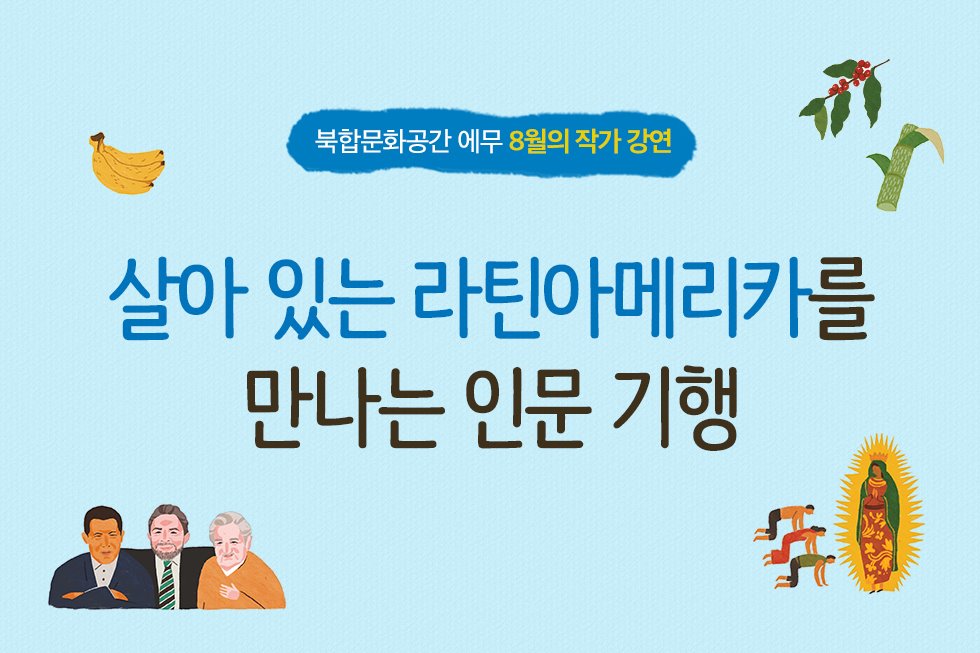 북합문화공간 에무 8월의 작가 강연

살아 있는 라틴아메리카를
만나는 인문 기행